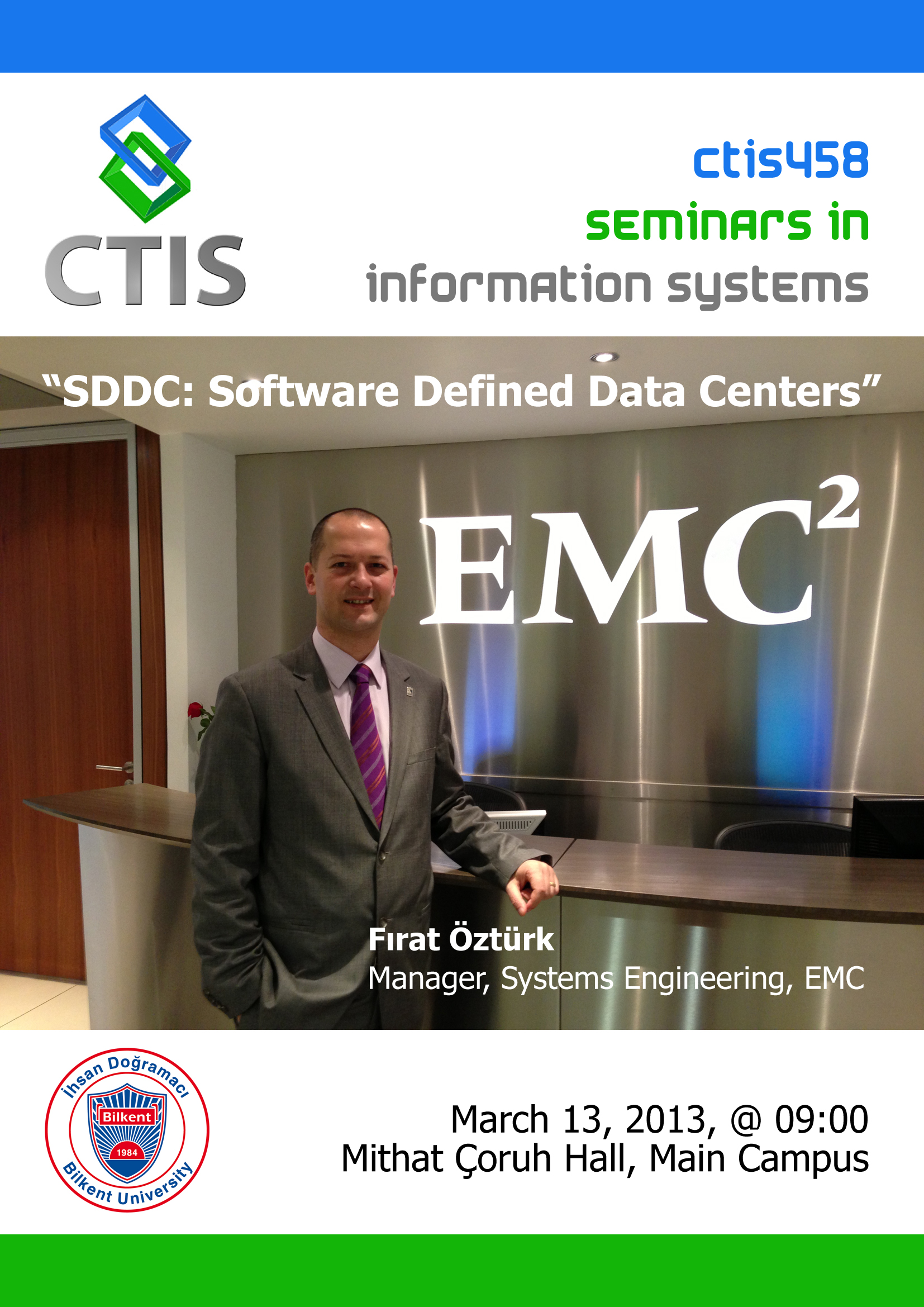 CTIS

ctis458
seminars in
information systems

“SDDC: Software Defined Data Centers”

EMC$^2$

Fırat Öztürk
Manager, Systems Engineering, EMC

İhsan Doğramacı
Bilkent
1984
Bilkent University

March 13, 2013, @ 09:00
Mithat Çoruh Hall, Main Campus